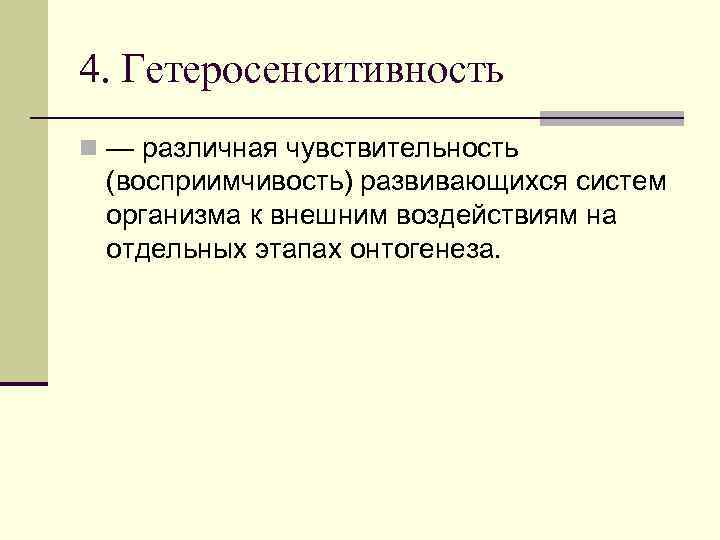 4. Гетеросенситивность

— различная чувствительность (восприимчивость) развивающихся систем организма к внешним воздействиям на отдельных этапах онтогенеза.